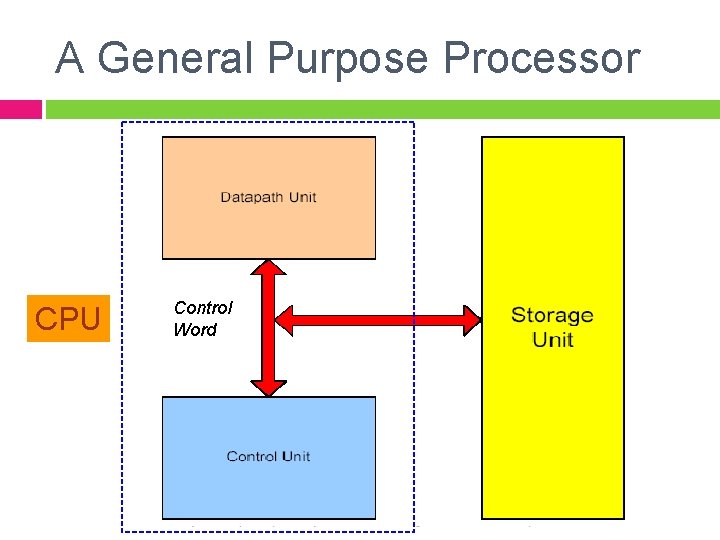 A General Purpose Processor

Datapath Unit

CPU

Control Word

Storage Unit

Control Unit